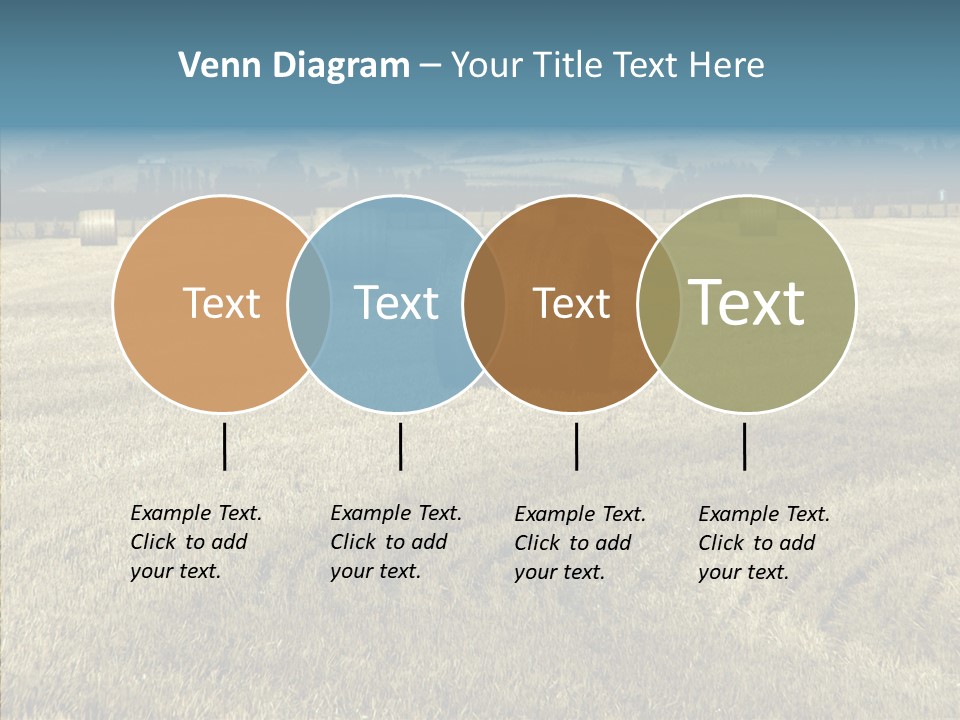 Venn Diagram – Your Title Text Here

Text

Text

Text

Text

Example Text. Click to add your text.

Example Text. Click to add your text.

Example Text. Click to add your text.

Example Text. Click to add your text.